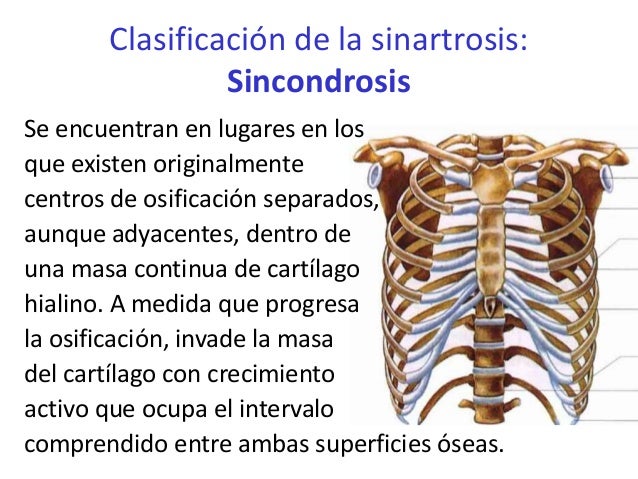 Clasificación de la sinartrosis:
Sincondrosis

Se encuentran en lugares en los que existen originalmente centros de osificación separados, aunque adyacentes, dentro de una masa continua de cartílago hialino. A medida que progresa la osificación, invade la masa del cartílago con crecimiento activo que ocupa el intervalo comprendido entre ambas superficies óseas.